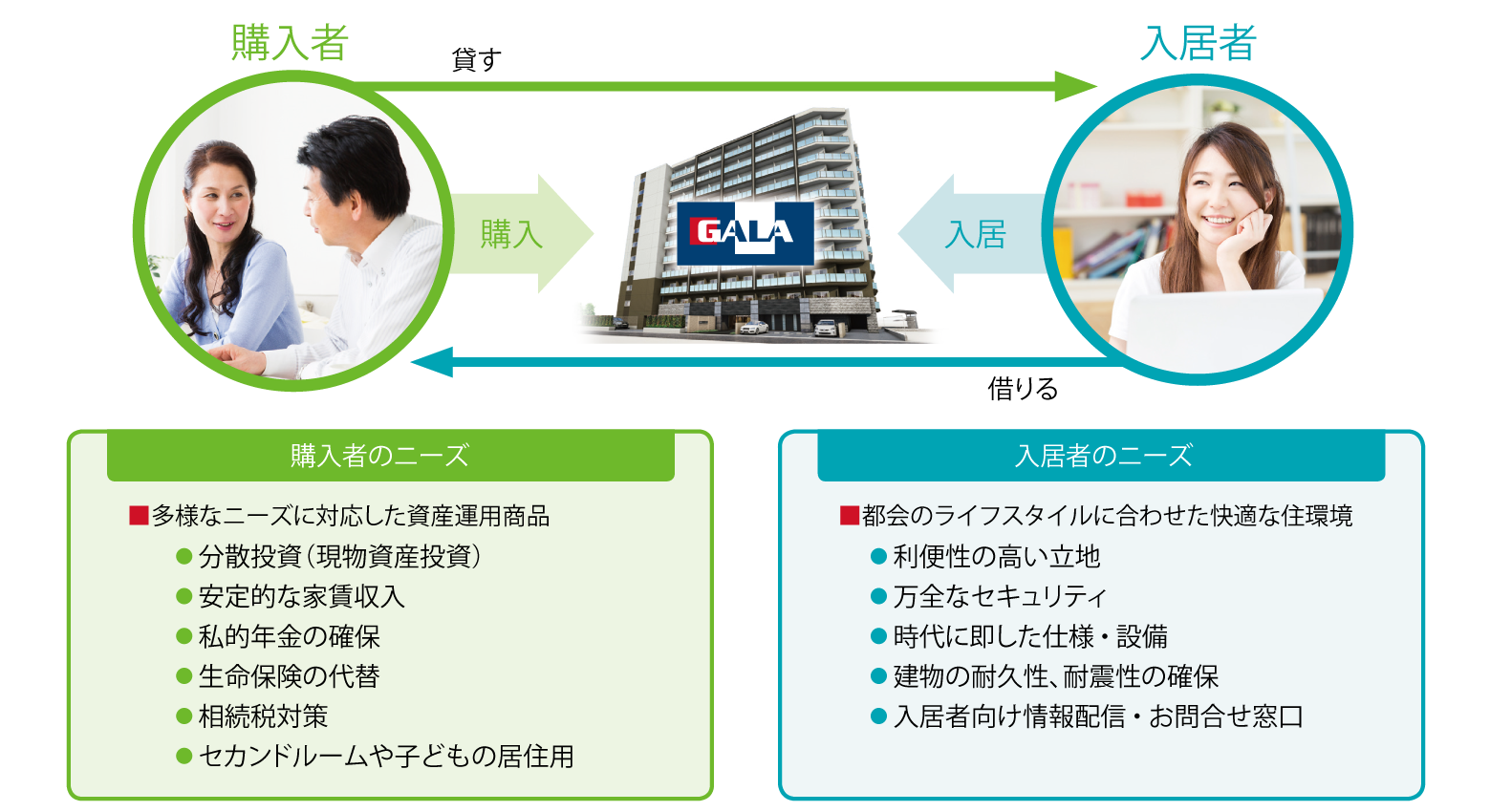 購入者

貸す

入居者

購入

GALA

入居

借りる

購入者のニーズ

■多様なニーズに対応した資産運用商品
●分散投資（現物資産投資）
●安定的な家賃収入
●私的年金の確保
●生命保険の代替
●相続税対策
●セカンドルームや子どもの居住用

入居者のニーズ

■都会のライフスタイルに合わせた快適な住環境
●利便性の高い立地
●万全なセキュリティ
●時代に即した仕様・設備
●建物の耐久性、耐震性の確保
●入居者向け情報配信・お問合せ窓口